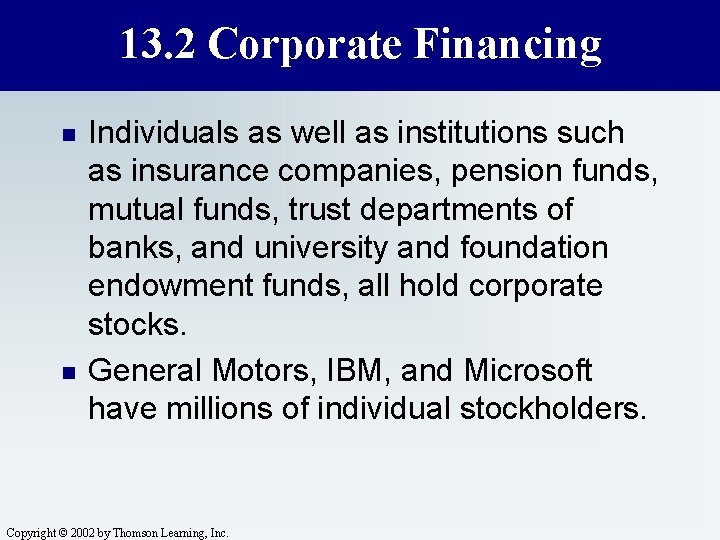 13.2 Corporate Financing

■ Individuals as well as institutions such as insurance companies, pension funds, mutual funds, trust departments of banks, and university and foundation endowment funds, all hold corporate stocks.

■ General Motors, IBM, and Microsoft have millions of individual stockholders.

Copyright © 2002 by Thomson Learning, Inc.